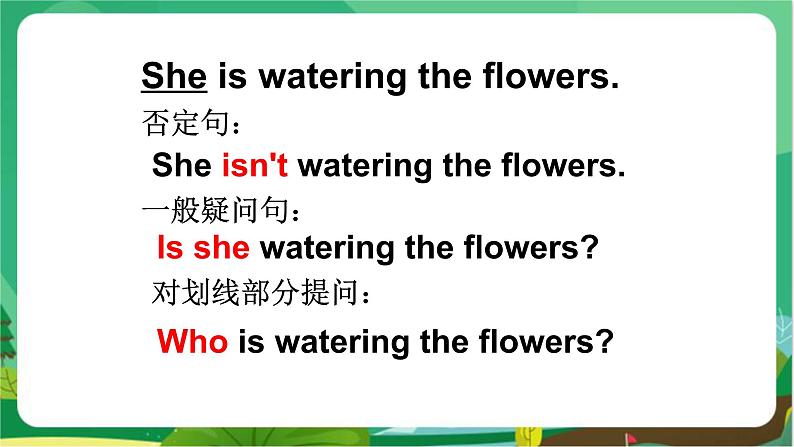 She is watering the flowers.

否定句：

She isn't watering the flowers.

一般疑问句：

Is she watering the flowers?

对划线部分提问：

Who is watering the flowers?